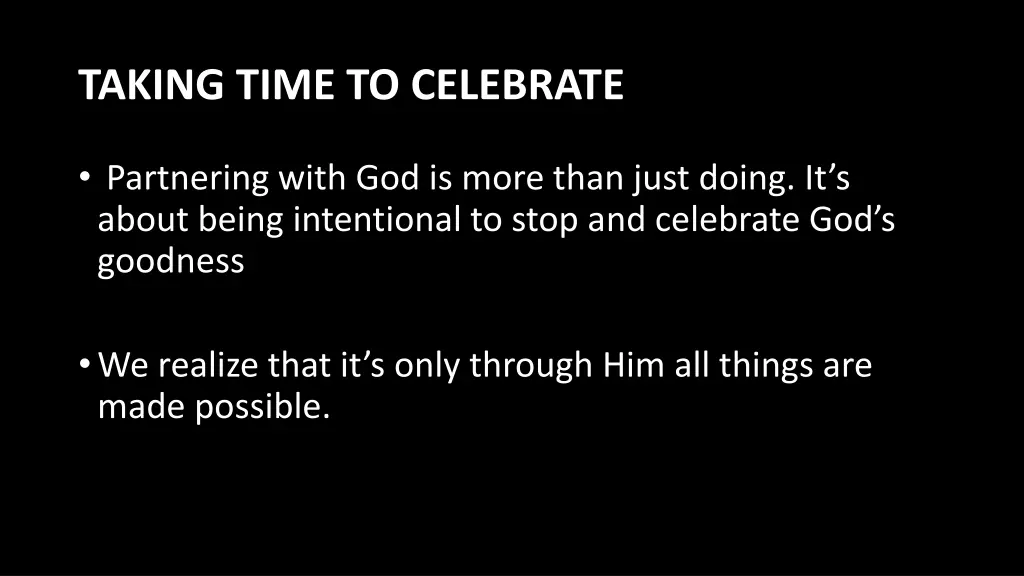 TAKING TIME TO CELEBRATE

• Partnering with God is more than just doing. It’s about being intentional to stop and celebrate God’s goodness

• We realize that it’s only through Him all things are made possible.